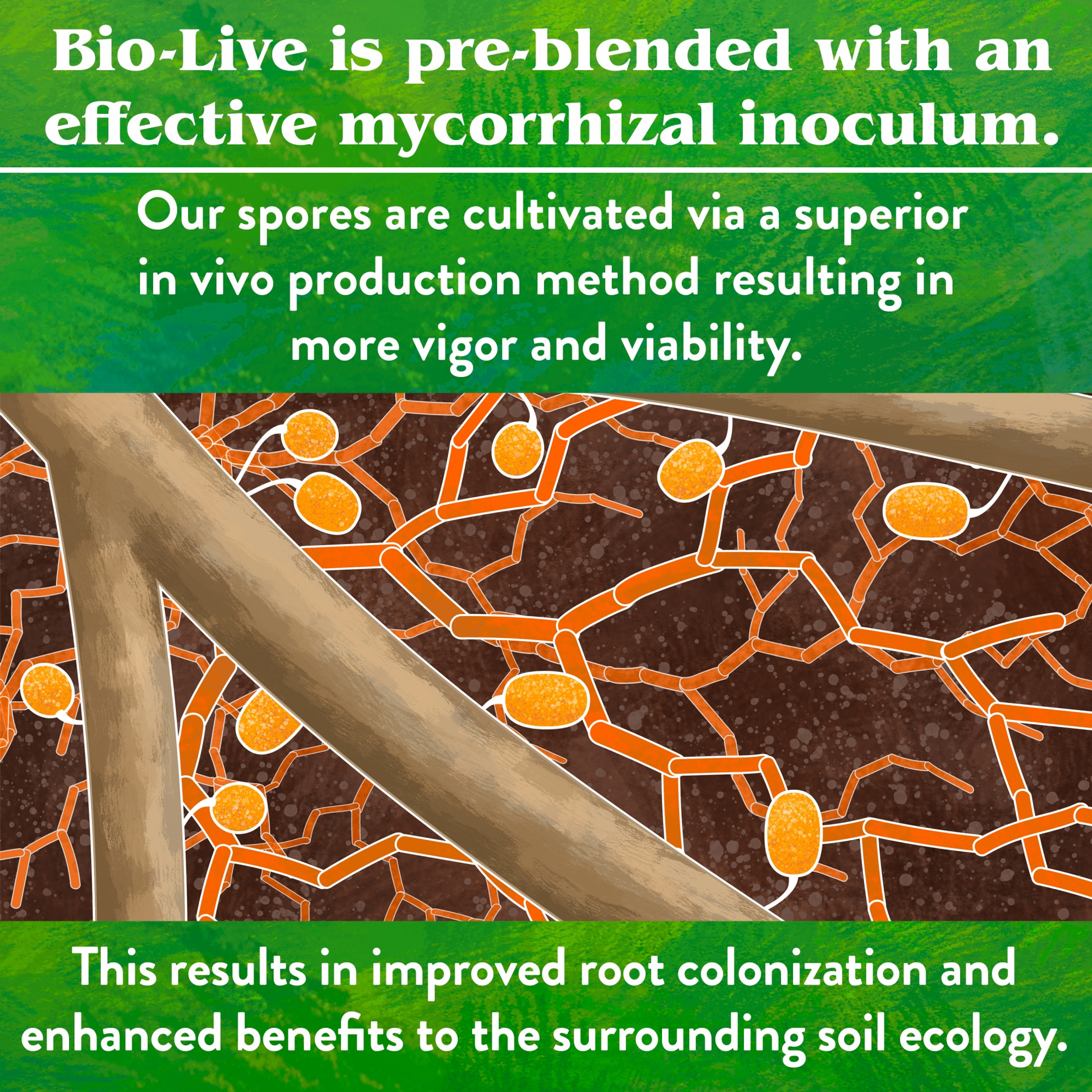 Bio-Live is pre-blended with an effective mycorrhizal inoculum.

Our spores are cultivated via a superior in vivo production method resulting in more vigor and viability.

This results in improved root colonization and enhanced benefits to the surrounding soil ecology.